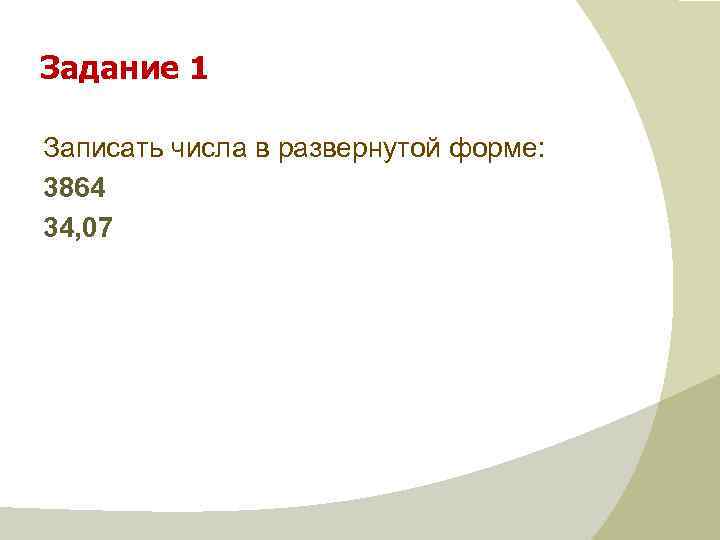 Задание 1

Записать числа в развернутой форме:

3864

34,07